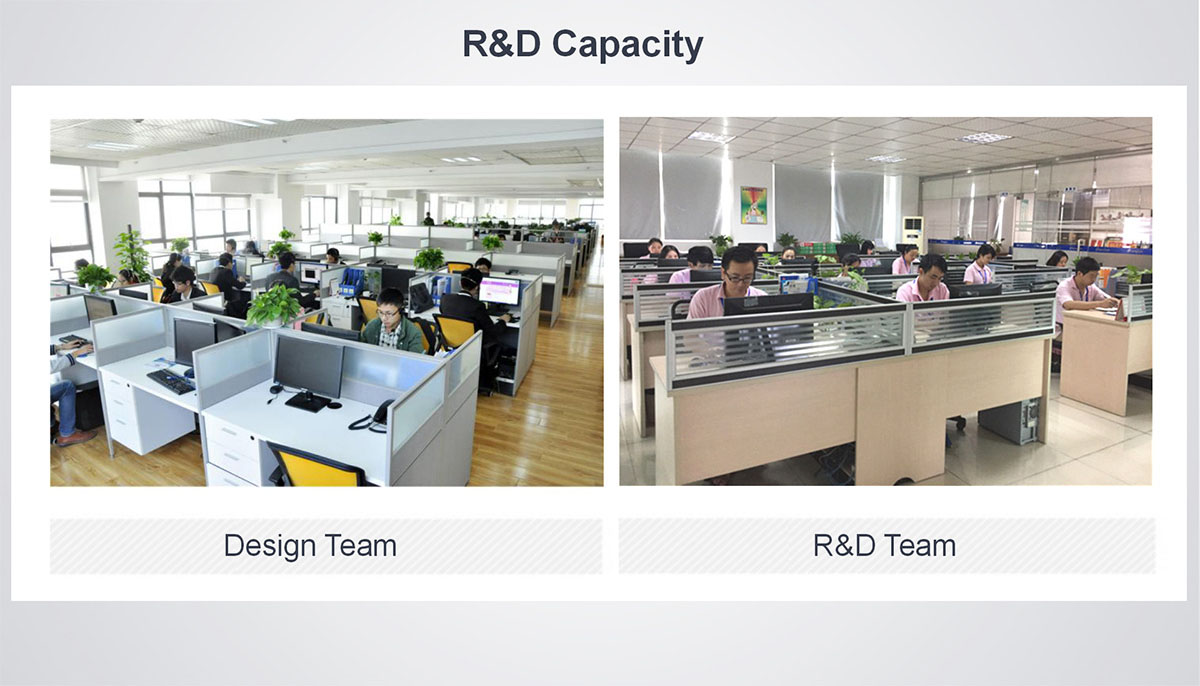 R&D Capacity

Design Team

R&D Team